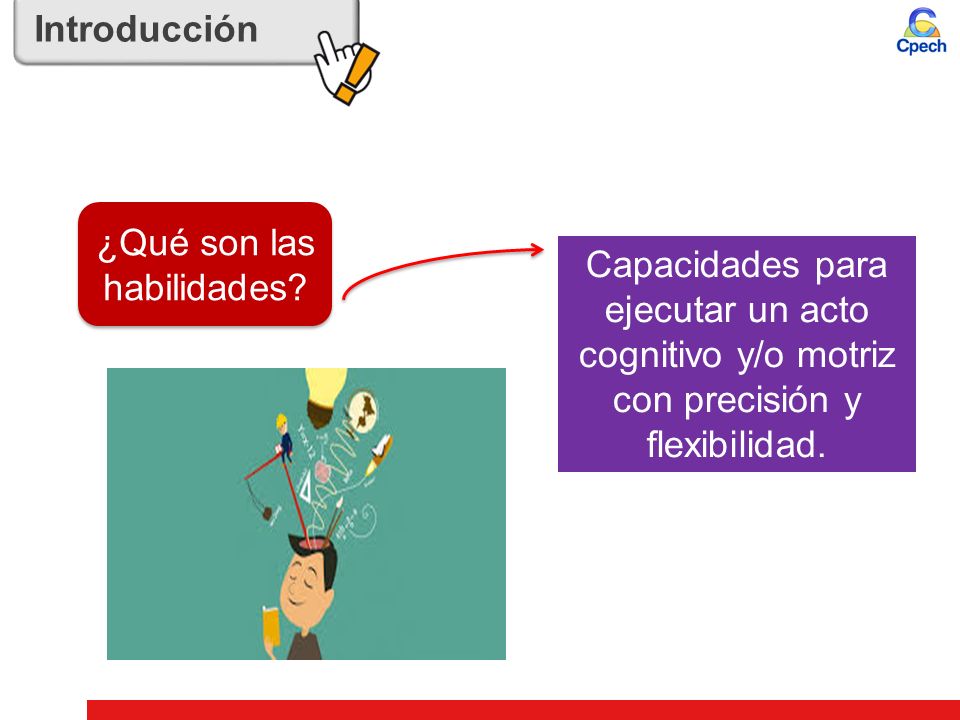 Introducción

Cpech

¿Qué son las habilidades?

Capacidades para ejecutar un acto cognitivo y/o motriz con precisión y flexibilidad.